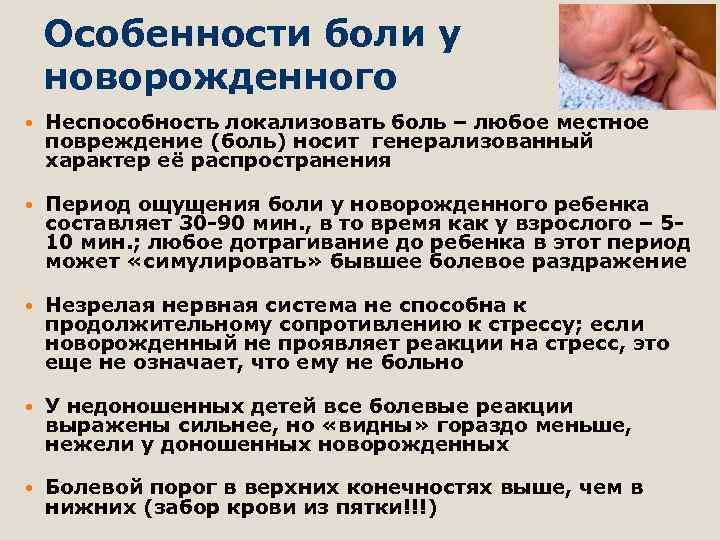 Особенности боли у новорожденного

• Неспособность локализовать боль – любое местное повреждение (боль) носит генерализованный характер её распространения

• Период ощущения боли у новорожденного ребенка составляет 30-90 мин., в то время как у взрослого – 5-10 мин.; любое дотрагивание до ребенка в этот период может «симулировать» бывшее болевое раздражение

• Незрелая нервная система не способна к продолжительному сопротивлению к стрессу; если новорожденный не проявляет реакции на стресс, это еще не означает, что ему не больно

• У недоношенных детей все болевые реакции выражены сильнее, но «видны» гораздо меньше, нежели у доношенных новорожденных

• Болевой порог в верхних конечностях выше, чем в нижних (забор крови из пятки!!!)